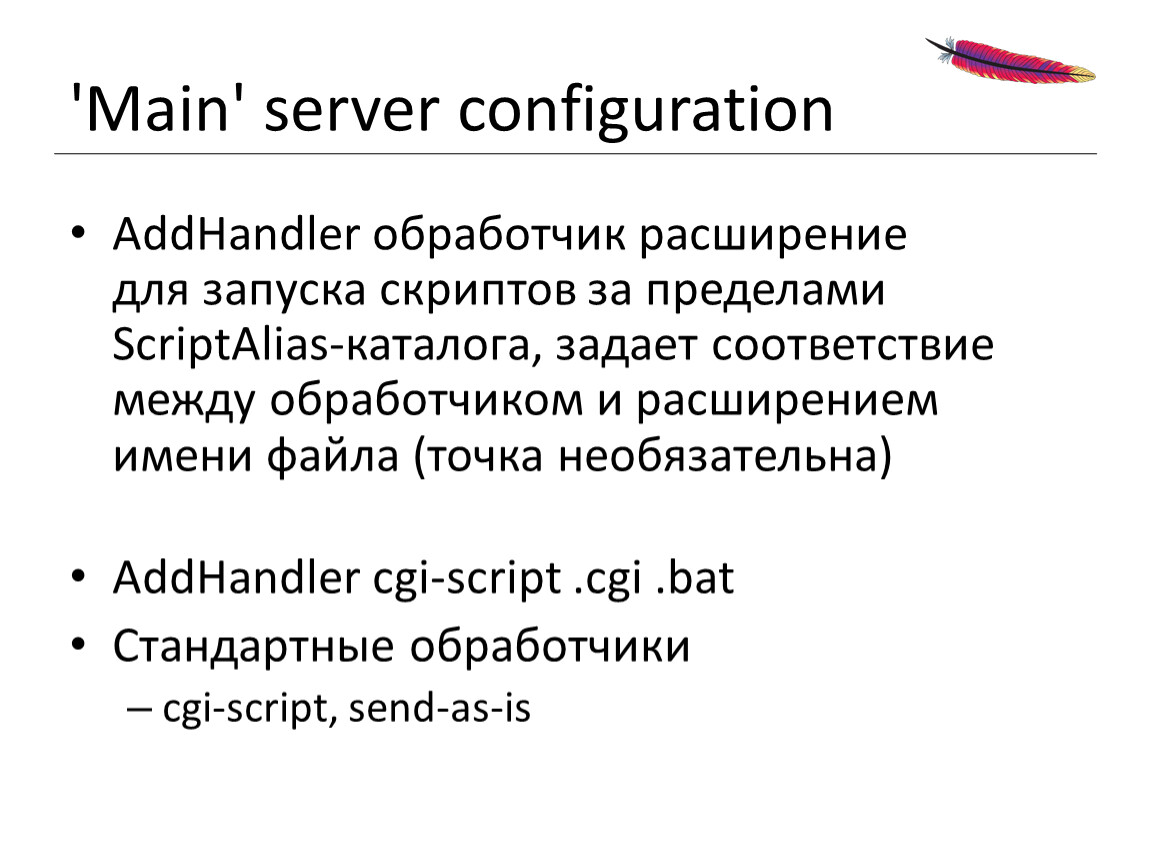 'Main' server configuration

• AddHandler обработчик расширение для запуска скриптов за пределами ScriptAlias-каталога, задает соответствие между обработчиком и расширением имени файла (точка необязательна)

• AddHandler cgi-script .cgi .bat
• Стандартные обработчики
– cgi-script, send-as-is